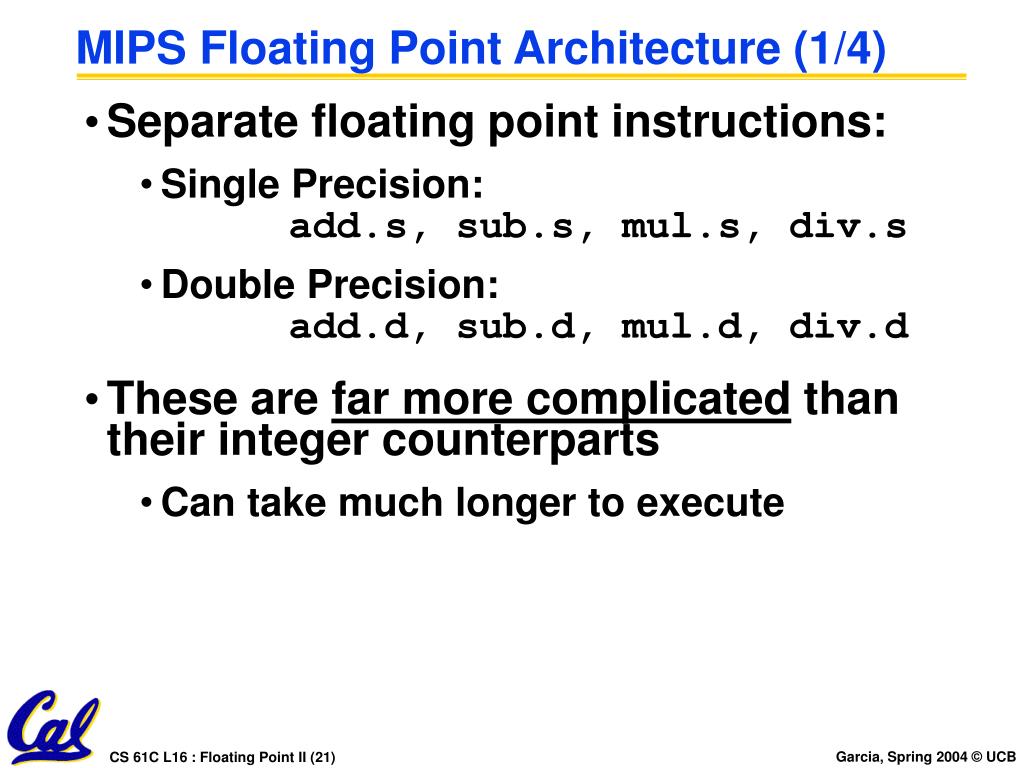 MIPS Floating Point Architecture (1/4)

• Separate floating point instructions:

• Single Precision:
add.s, sub.s, mul.s, div.s

• Double Precision:
add.d, sub.d, mul.d, div.d

• These are far more complicated than their integer counterparts

• Can take much longer to execute

Cal

CS 61C L16 : Floating Point II (21)

Garcia, Spring 2004 © UCB